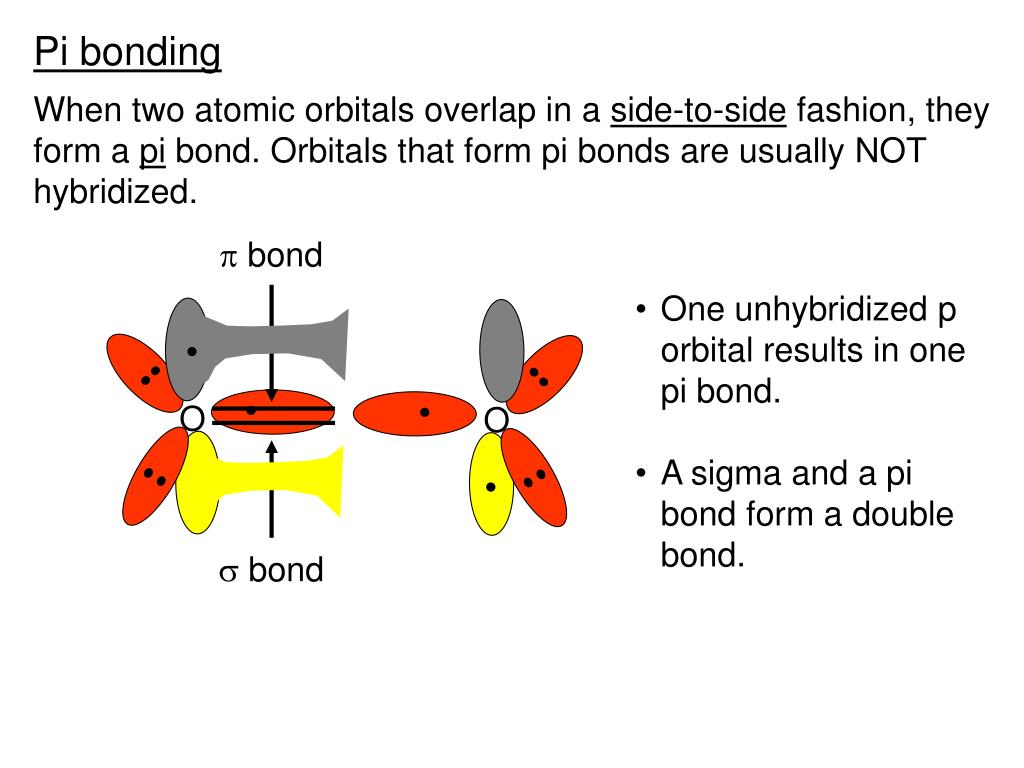 Pi bonding

When two atomic orbitals overlap in a side-to-side fashion, they form a pi bond. Orbitals that form pi bonds are usually NOT hybridized.

$\pi$ bond

O

O

$\sigma$ bond

• One unhybridized p orbital results in one pi bond.

• A sigma and a pi bond form a double bond.